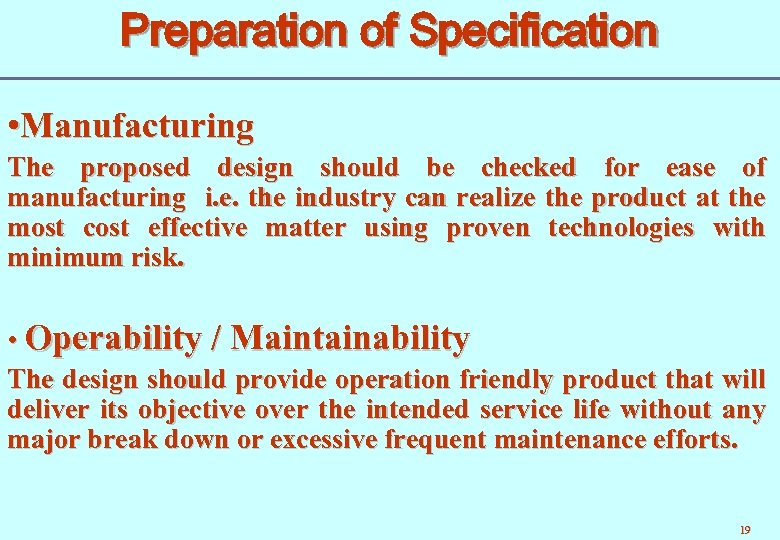 Preparation of Specification

•Manufacturing

The proposed design should be checked for ease of manufacturing i.e. the industry can realize the product at the most cost effective matter using proven technologies with minimum risk.

• Operability / Maintainability

The design should provide operation friendly product that will deliver its objective over the intended service life without any major break down or excessive frequent maintenance efforts.

19